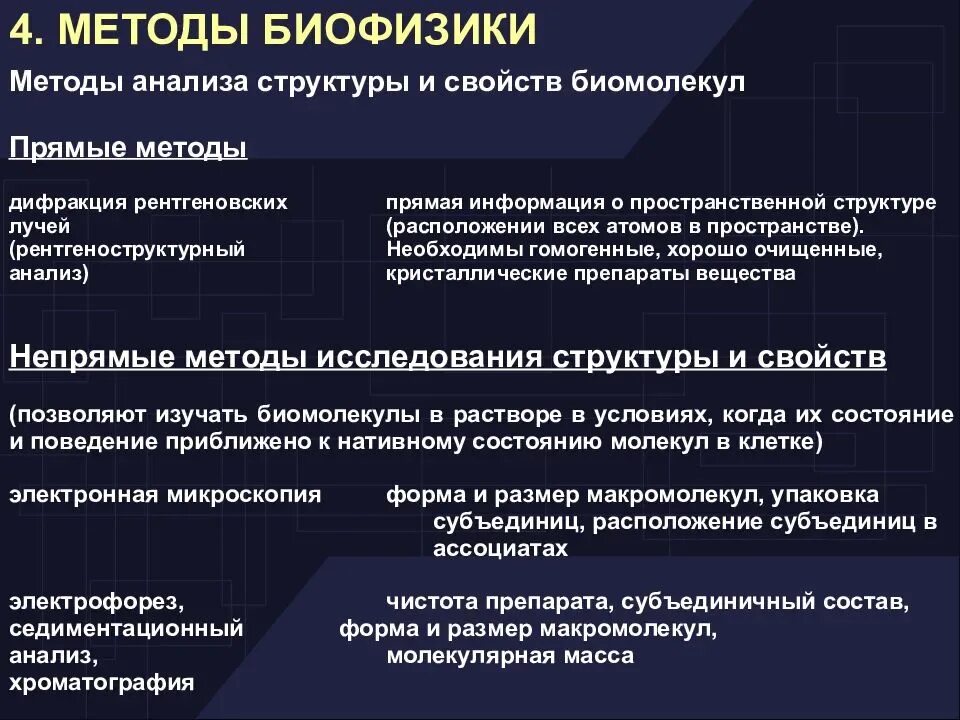 4. МЕТОДЫ БИОФИЗИКИ

Методы анализа структуры и свойств биомолекул

Прямые методы

дифракция рентгеновских лучей (рентгеноструктурный анализ)

прямая информация о пространственной структуре (расположении всех атомов в пространстве). Необходимы гомогенные, хорошо очищенные, кристаллические препараты вещества

Непрямые методы исследования структуры и свойств

(позволяют изучать биомолекулы в растворе в условиях, когда их состояние и поведение приближено к нативному состоянию молекул в клетке)

электронная микроскопия

форма и размер макромолекул, упаковка субъединиц, расположение субъединиц в ассоциатах

электрофорез, седиментационный анализ, хроматография

чистота препарата, субъединичный состав, форма и размер макромолекул, молекулярная масса